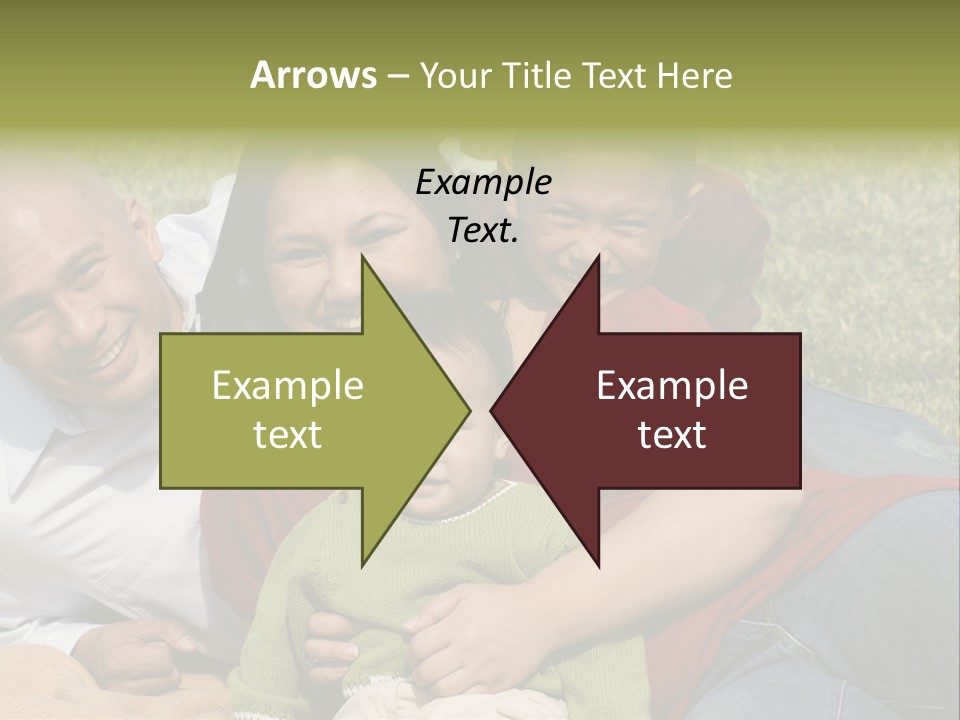 Arrows – Your Title Text Here

Example Text.

Example text

Example text